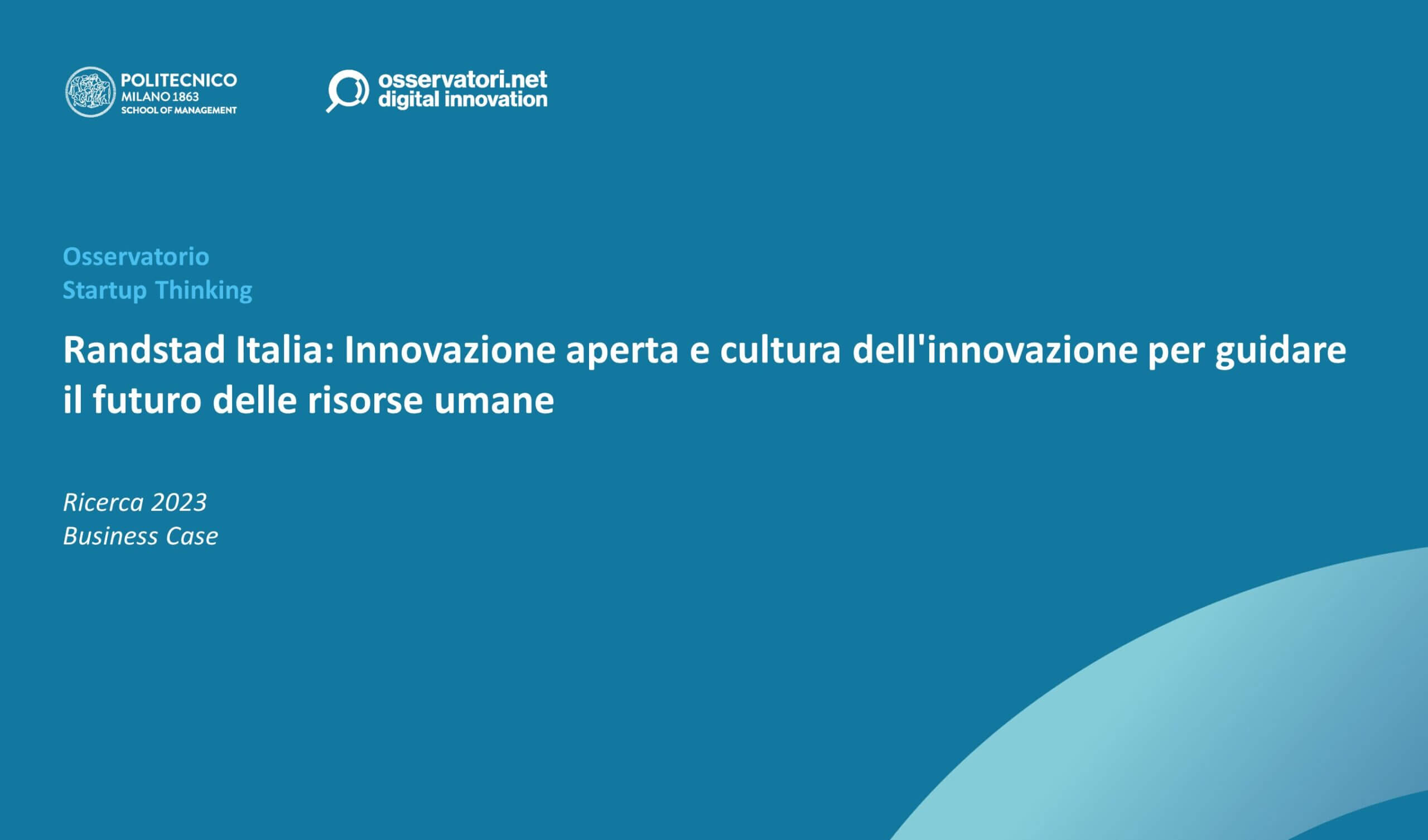 POLITECNICO
MILANO 1863
SCHOOL OF MANAGEMENT

osservatori.net
digital innovation

Osservatorio
Startup Thinking

Randstad Italia: Innovazione aperta e cultura dell'innovazione per guidare il futuro delle risorse umane

Ricerca 2023
Business Case